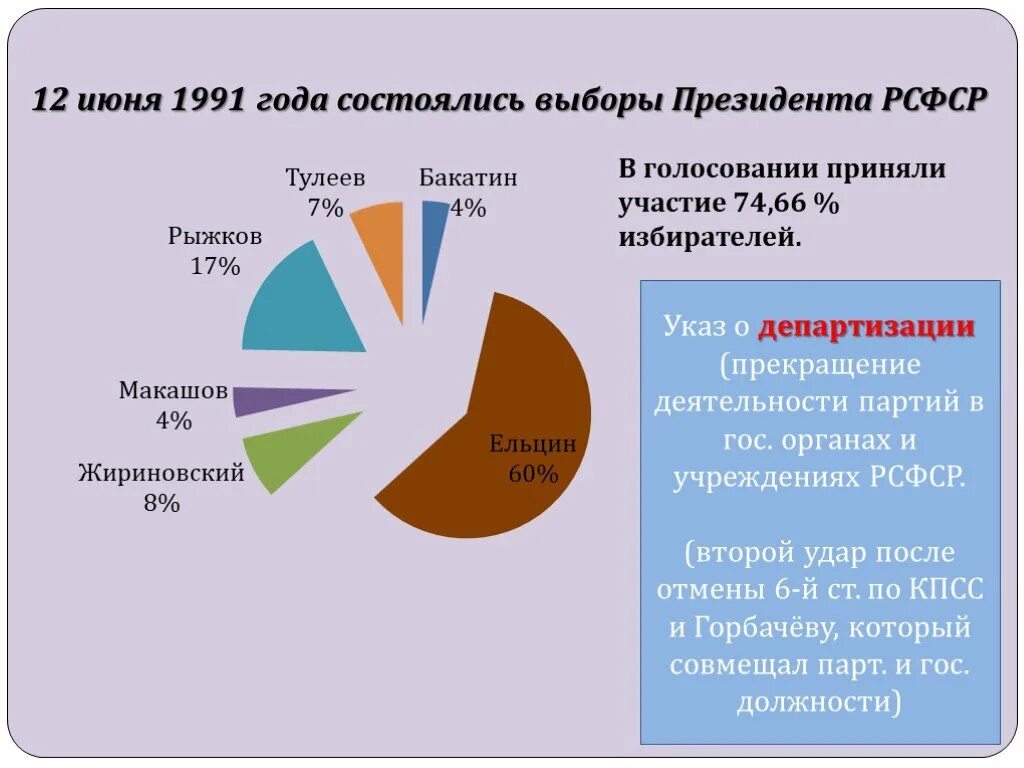 12 июня 1991 года состоялись выборы Президента РСФСР

Тулеев 7%

Бакатин 4%

Рыжков 17%

Макашов 4%

Жириновский 8%

Ельцин 60%

В голосовании приняли участие 74,66 % избирателей.

Указ о департизации (прекращение деятельности партий в гос. органах и учреждениях РСФСР.

(второй удар после отмены 6-й ст. по КПСС и Горбачёву, который совмещал парт. и гос. должности)